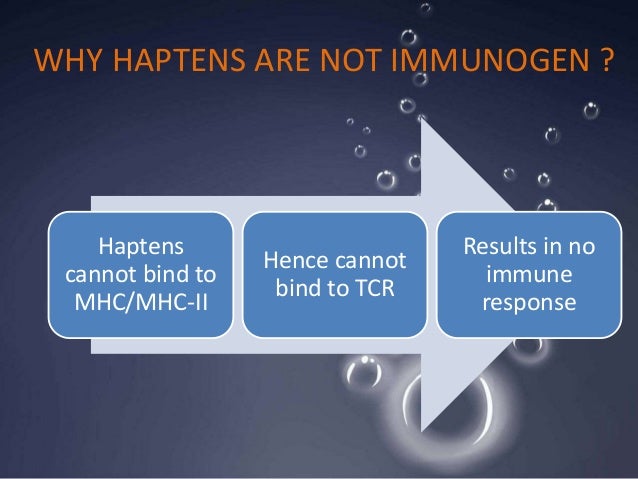 WHY HAPTENS ARE NOT IMMUNOGEN ?

Haptens cannot bind to MHC/MHC-II

Hence cannot bind to TCR

Results in no immune response